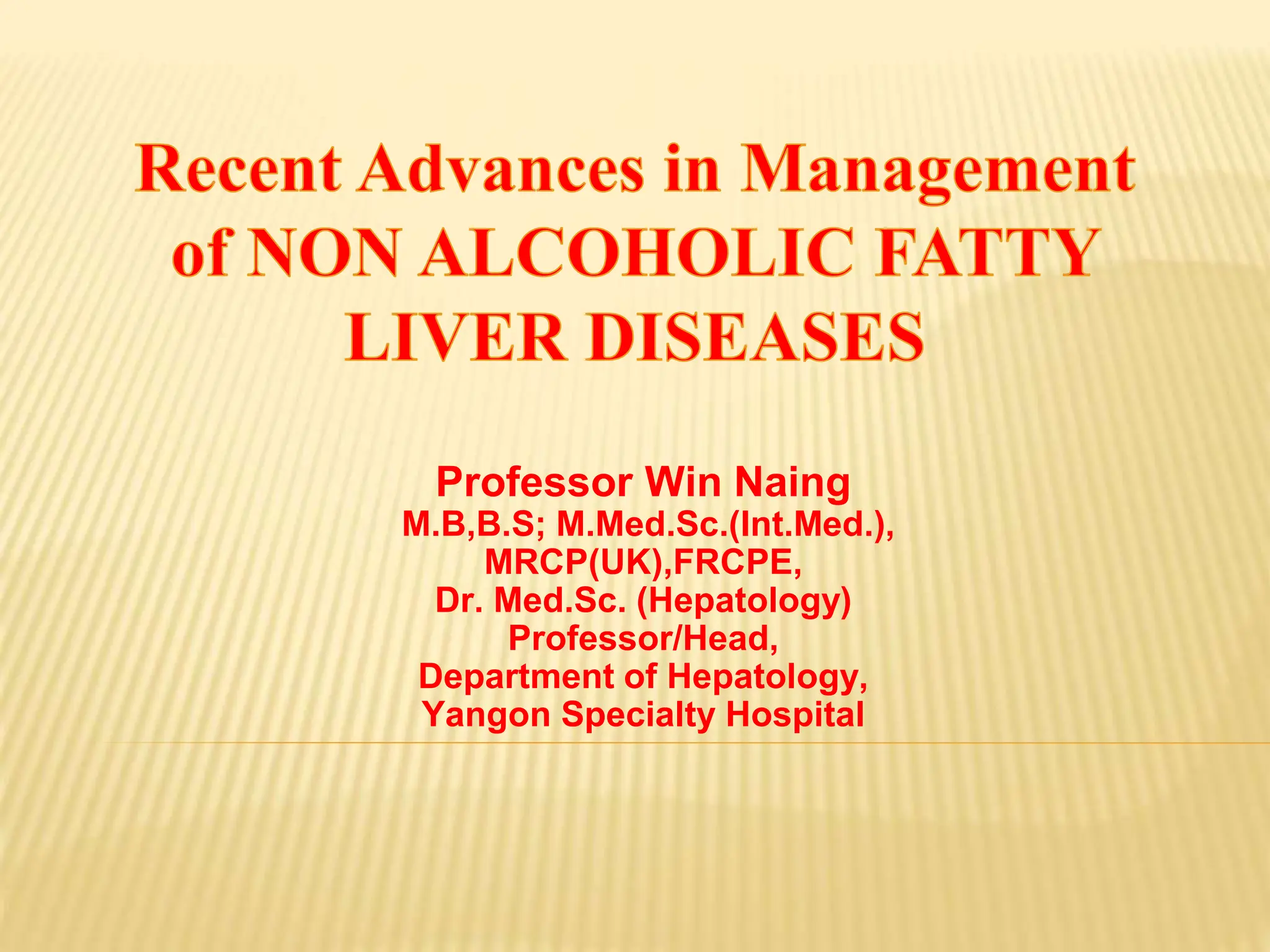 Recent Advances in Management of NON ALCOHOLIC FATTY LIVER DISEASES

Professor Win Naing
M.B,B.S; M.Med.Sc.(Int.Med.),
MRCP(UK),FRCPE,
Dr. Med.Sc. (Hepatology)
Professor/Head,
Department of Hepatology,
Yangon Specialty Hospital